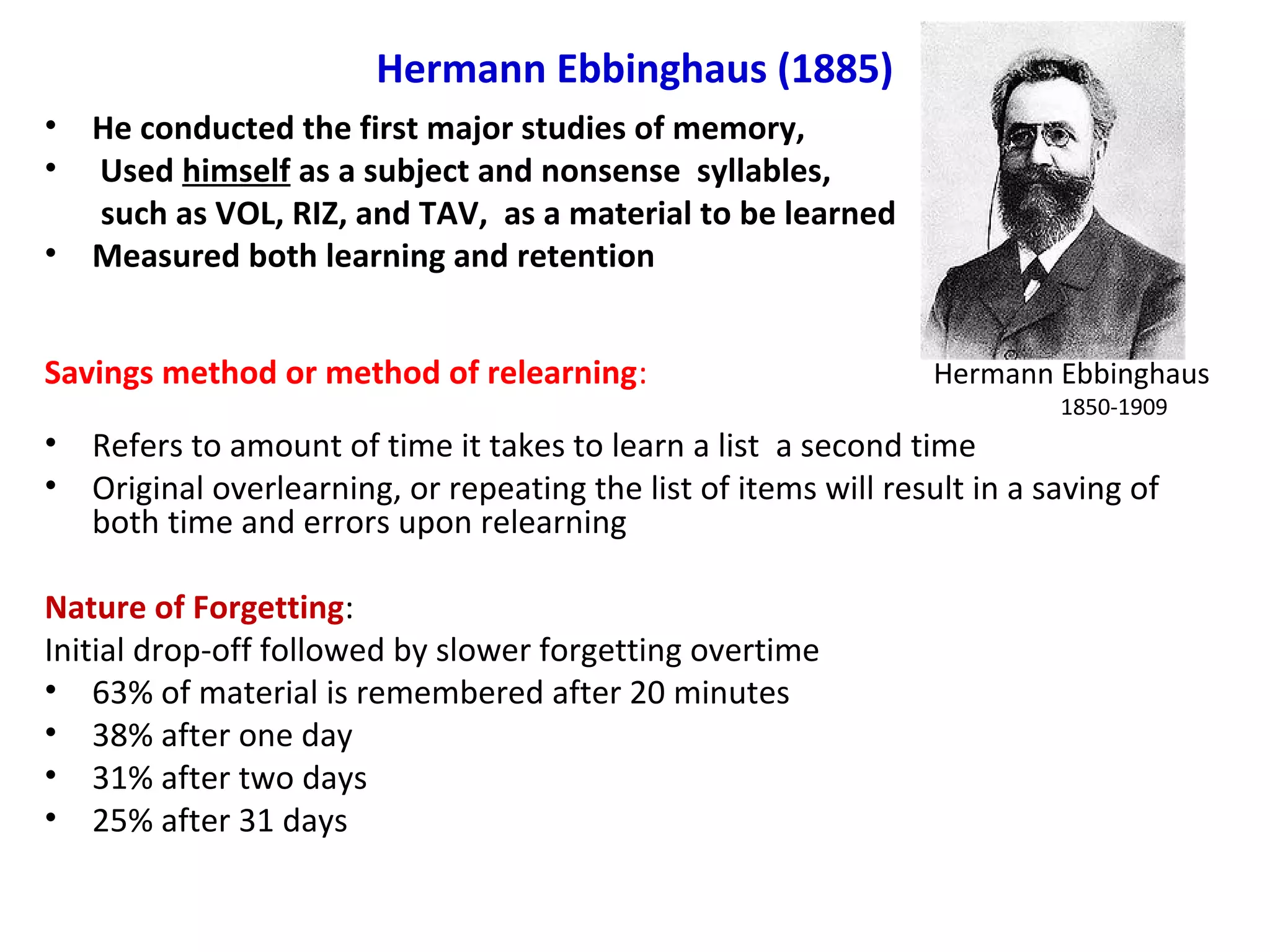 Hermann Ebbinghaus (1885)

• He conducted the first major studies of memory,
• Used himself as a subject and nonsense syllables, such as VOL, RIZ, and TAV, as a material to be learned
• Measured both learning and retention

Hermann Ebbinghaus
1850-1909

Savings method or method of relearning:

• Refers to amount of time it takes to learn a list a second time
• Original overlearning, or repeating the list of items will result in a saving of both time and errors upon relearning

Nature of Forgetting:
Initial drop-off followed by slower forgetting overtime
• 63% of material is remembered after 20 minutes
• 38% after one day
• 31% after two days
• 25% after 31 days